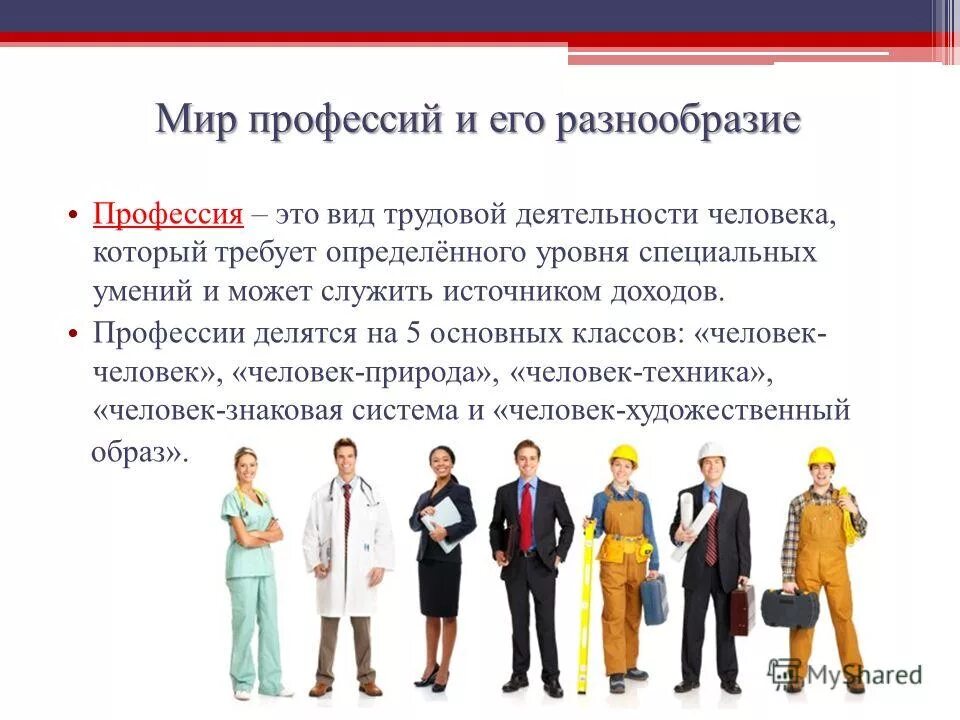 Мир профессий и его разнообразие

• Профессия – это вид трудовой деятельности человека, который требует определённого уровня специальных умений и может служить источником доходов.

• Профессии делятся на 5 основных классов: «человек-человек», «человек-природа», «человек-техника», «человек-знаковая система и «человек-художественный образ».

MyShared